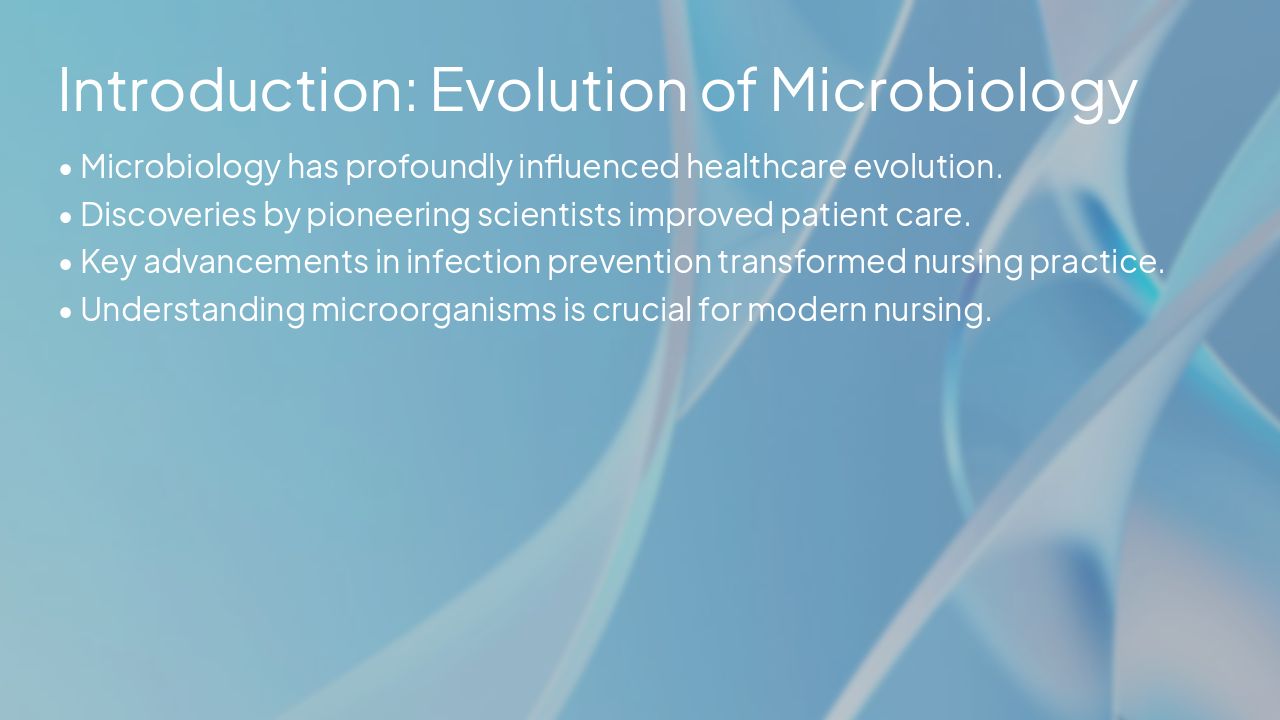 Introduction: Evolution of Microbiology

• Microbiology has profoundly influenced healthcare evolution.
• Discoveries by pioneering scientists improved patient care.
• Key advancements in infection prevention transformed nursing practice.
• Understanding microorganisms is crucial for modern nursing.